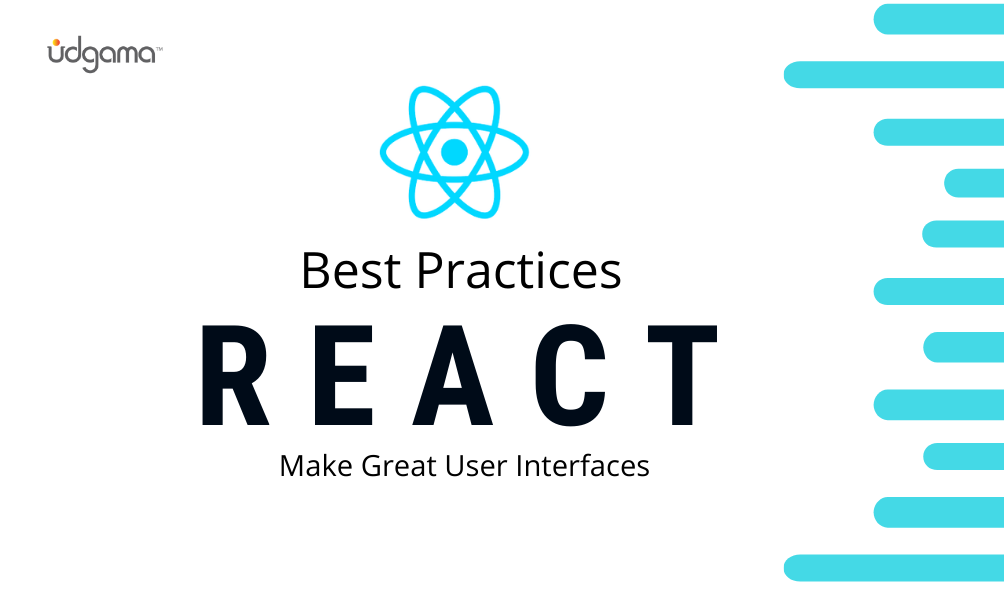 udgama™

Best Practices

REACT

Make Great User Interfaces